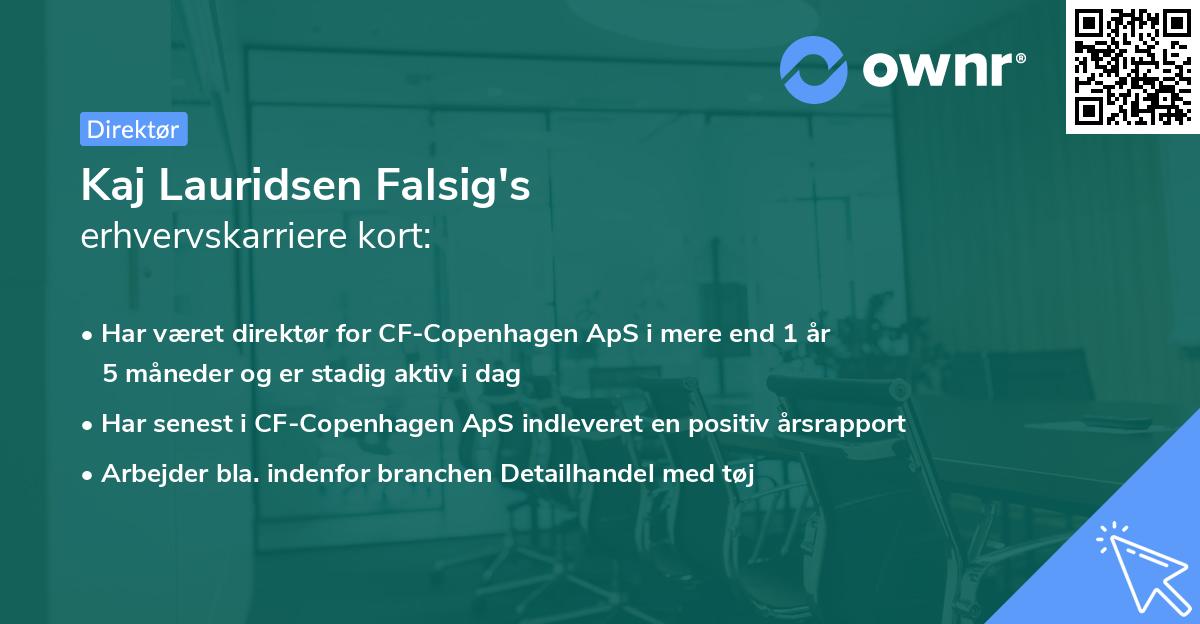 ownr®

Direktør

Kaj Lauridsen Falsig's
erhvervskarriere kort:

• Har været direktør for CF-Copenhagen ApS i mere end 1 år 5 måneder og er stadig aktiv i dag
• Har senest i CF-Copenhagen ApS indleveret en positiv årsrapport
• Arbejder bla. indenfor branchen Detailhandel med tøj